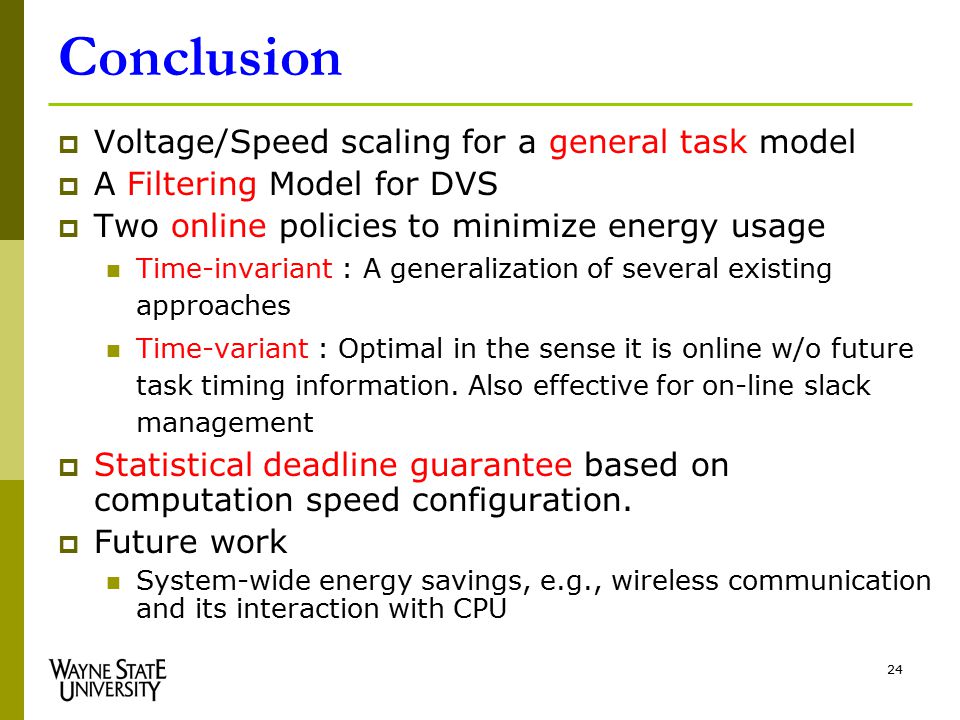 Conclusion

Voltage/Speed scaling for a general task model

A Filtering Model for DVS

Two online policies to minimize energy usage

Time-invariant : A generalization of several existing approaches

Time-variant : Optimal in the sense it is online w/o future task timing information. Also effective for on-line slack management

Statistical deadline guarantee based on computation speed configuration.

Future work

System-wide energy savings, e.g., wireless communication and its interaction with CPU

WAYNE STATE UNIVERSITY

24